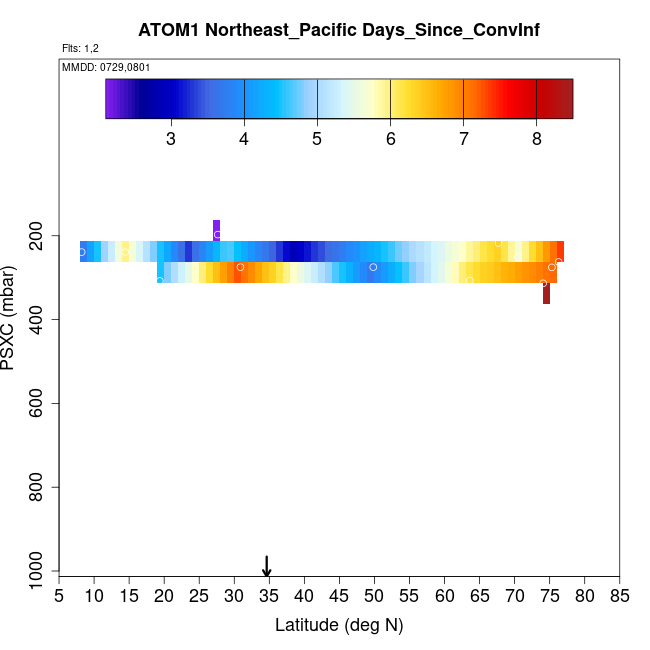 ATOM1 Northeast_Pacific Days_Since_ConvInf

Flts: 1,2

MMDD: 0729,0801

3 4 5 6 7 8

PSXC (mbar)

200
400
600
800
1000

5 10 15 20 25 30 35 40 45 50 55 60 65 70 75 80 85

Latitude (deg N)